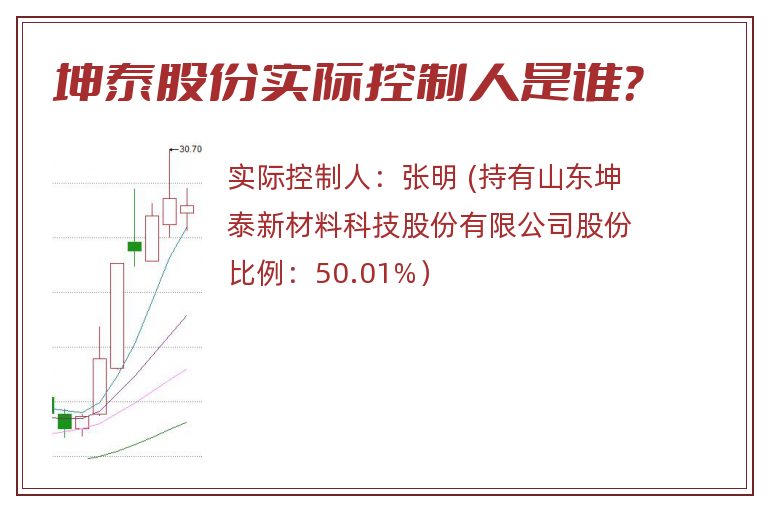 坤泰股份实际控制人是谁?

30.70

实际控制人：张明 (持有山东坤泰新材料科技股份有限公司股份比例：50.01%）